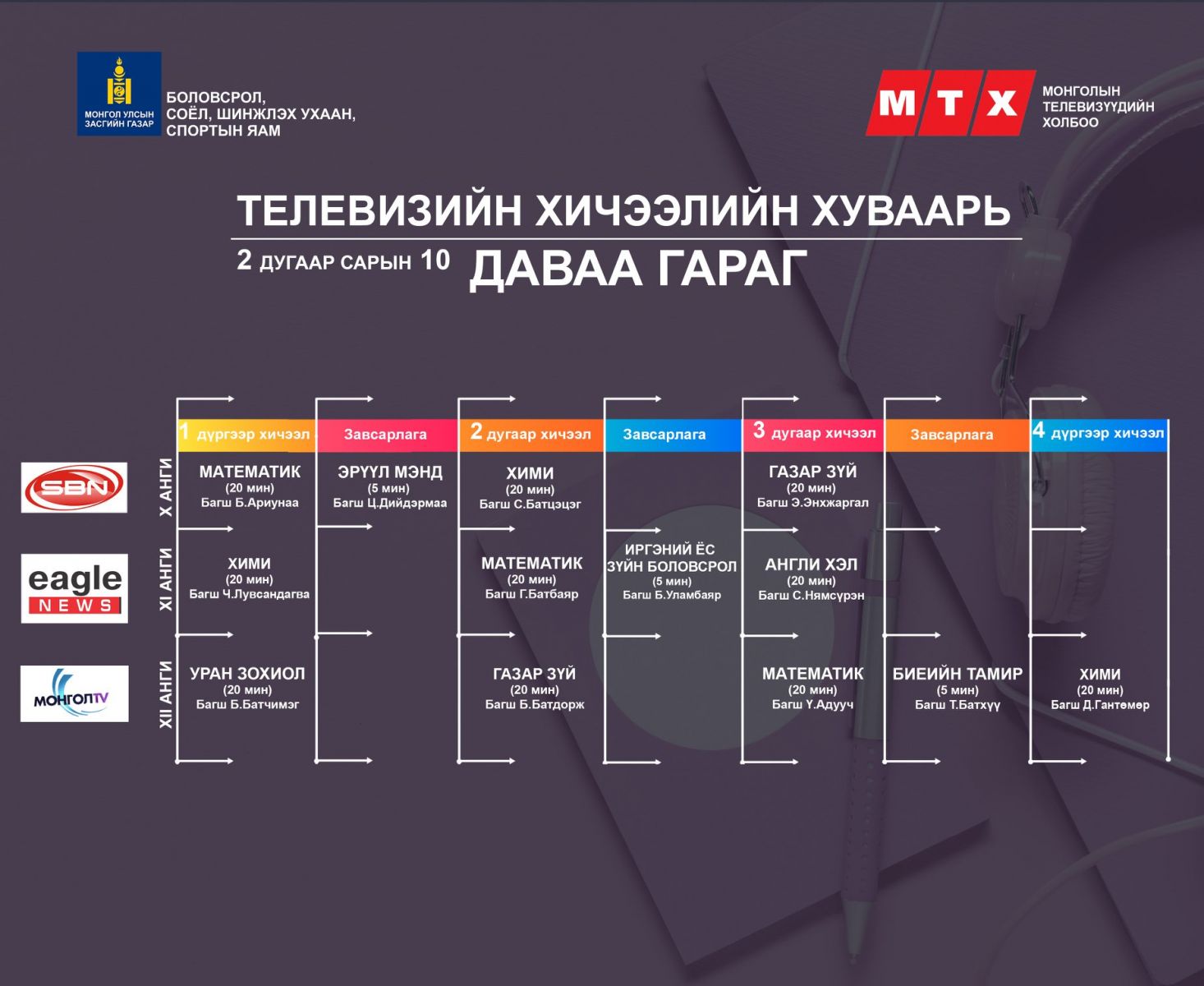 МОНГОЛ УЛСЫН ЗАСГИЙН ГАЗАР

БОЛОВСРОЛ, СОЁЛ, ШИНЖЛЭХ УХААН, СПОРТЫН ЯАМ

МТХ

МОНГОЛЫН ТЕЛЕВИЗҮҮДИЙН ХОЛБОО

ТЕЛЕВИЗИЙН ХИЧЭЭЛИЙН ХУВААРЬ

2 ДУГААР САРЫН 10 ДАВАА ГАРАГ

| | | 1 дүгээр хичээл | Завсарлага | 2 дугаар хичээл | Завсарлага | 3 дугаар хичээл | Завсарлага | 4 дүгээр хичээл |
|---|---|---|---|---|---|---|---|---|
| SBN | X АНГИ | МАТЕМАТИК (20 мин) Багш Б.Ариунаа | ЭРҮҮЛ МЭНД (5 мин) Багш Ц.Дийдэрмаа | ХИМИ (20 мин) Багш С.Батцэцэг | | ГАЗАР ЗҮЙ (20 мин) Багш Э.Энхжаргал | | |
| eagle NEWS | XI АНГИ | ХИМИ (20 мин) Багш Ч.Лувсандагва | | МАТЕМАТИК (20 мин) Багш Г.Батбаяр | ИРГЭНИЙ ЁС ЗҮЙН БОЛОВСРОЛ (5 мин) Багш Б.Уламбаяр | АНГЛИ ХЭЛ (20 мин) Багш С.Нямсүрэн | | |
| МОНГОЛTV | XII АНГИ | УРАН ЗОХИОЛ (20 мин) Багш Б.Батчимэг | | ГАЗАР ЗҮЙ (20 мин) Багш Б.Батдорж | | МАТЕМАТИК (20 мин) Багш Ү.Адууч | БИЕИЙН ТАМИР (5 мин) Багш Т.Батхүү | ХИМИ (20 мин) Багш Д.Гантөмөр |